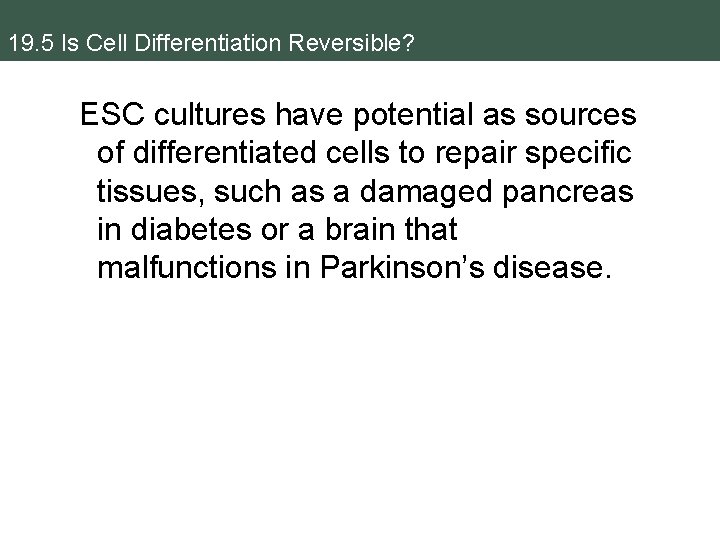 19.5 Is Cell Differentiation Reversible?

ESC cultures have potential as sources of differentiated cells to repair specific tissues, such as a damaged pancreas in diabetes or a brain that malfunctions in Parkinson’s disease.